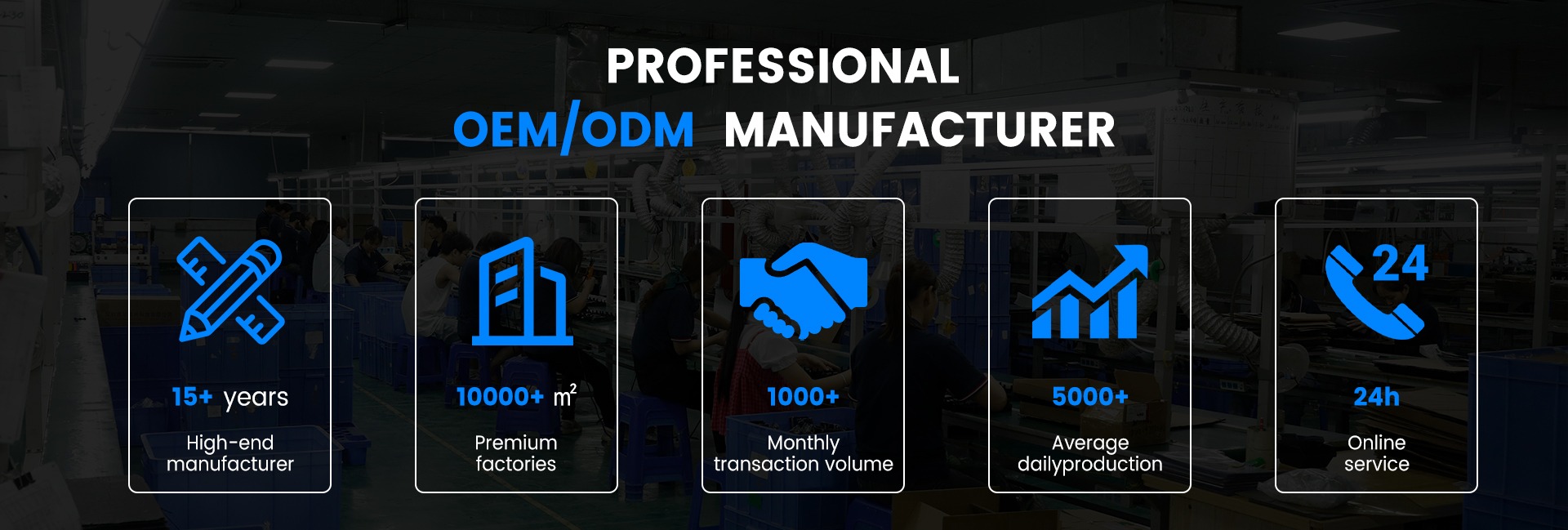 PROFESSIONAL
OEM/ODM MANUFACTURER

15+ years
High-end manufacturer

10000+ $m^2$
Premium factories

1000+
Monthly transaction volume

5000+
Average dailyproduction

24
24h
Online service